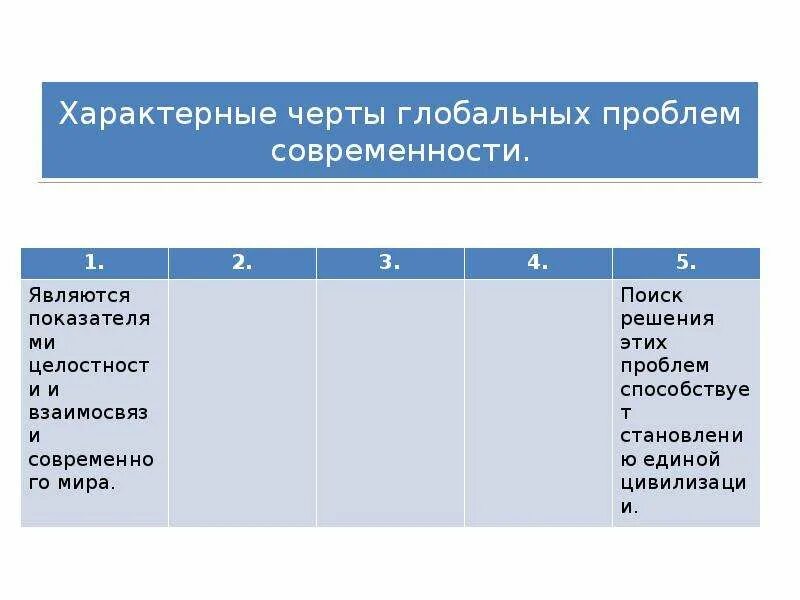 Характерные черты глобальных проблем современности.

| 1. | 2. | 3. | 4. | 5. |
|---|---|---|---|---|
| Являются показателями целостности и взаимосвязи современного мира. | | | | Поиск решения этих проблем способствует становлению единой цивилизации. |